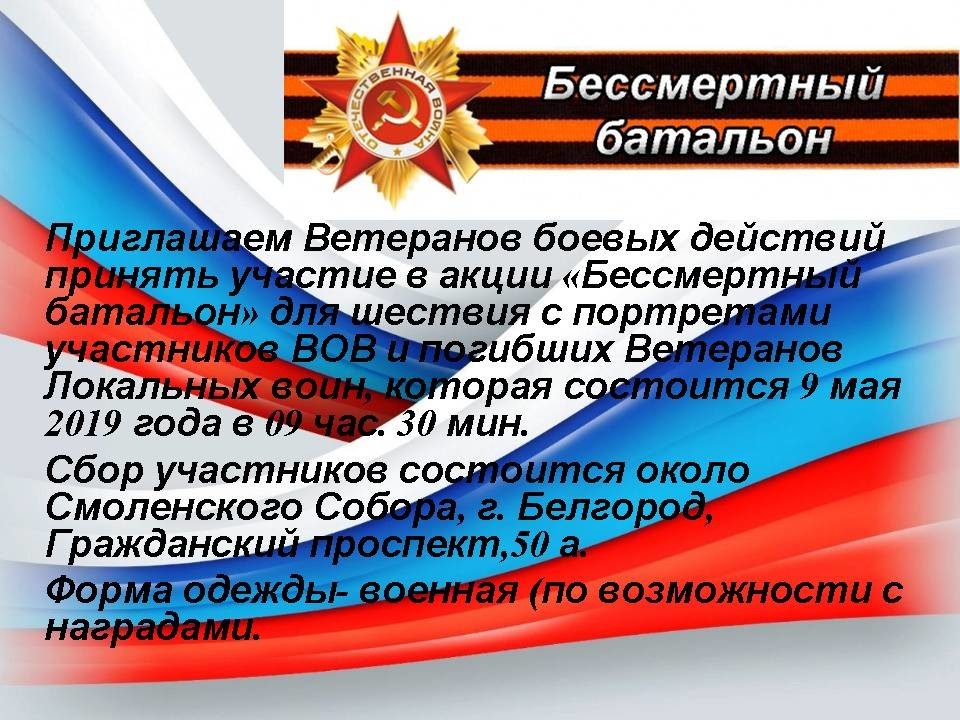 ОТЕЧЕСТВЕННАЯ ВОЙНА

Бессмертный батальон

Приглашаем Ветеранов боевых действий принять участие в акции «Бессмертный батальон» для шествия с портретами участников ВОВ и погибших Ветеранов Локальных воин, которая состоится 9 мая 2019 года в 09 час. 30 мин.

Сбор участников состоится около Смоленского Собора, г. Белгород, Гражданский проспект,50 а.

Форма одежды- военная (по возможности с наградами.